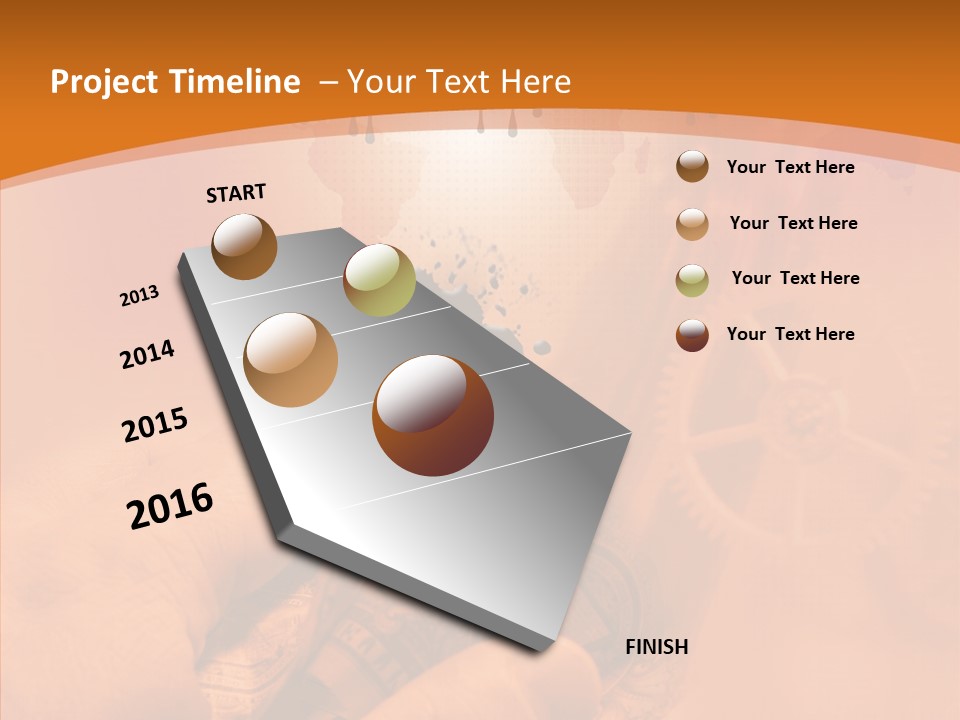 Project Timeline – Your Text Here

START

2013

2014

2015

2016

Your Text Here

Your Text Here

Your Text Here

Your Text Here

FINISH